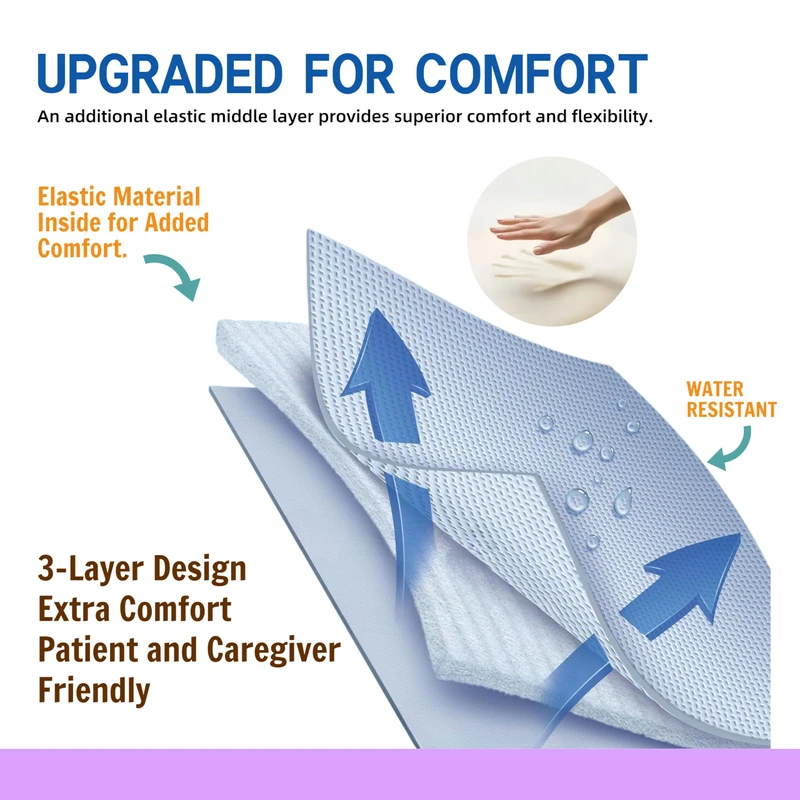 UPGRADED FOR COMFORT

An additional elastic middle layer provides superior comfort and flexibility.

Elastic Material Inside for Added Comfort.

WATER RESISTANT

3-Layer Design
Extra Comfort
Patient and Caregiver Friendly